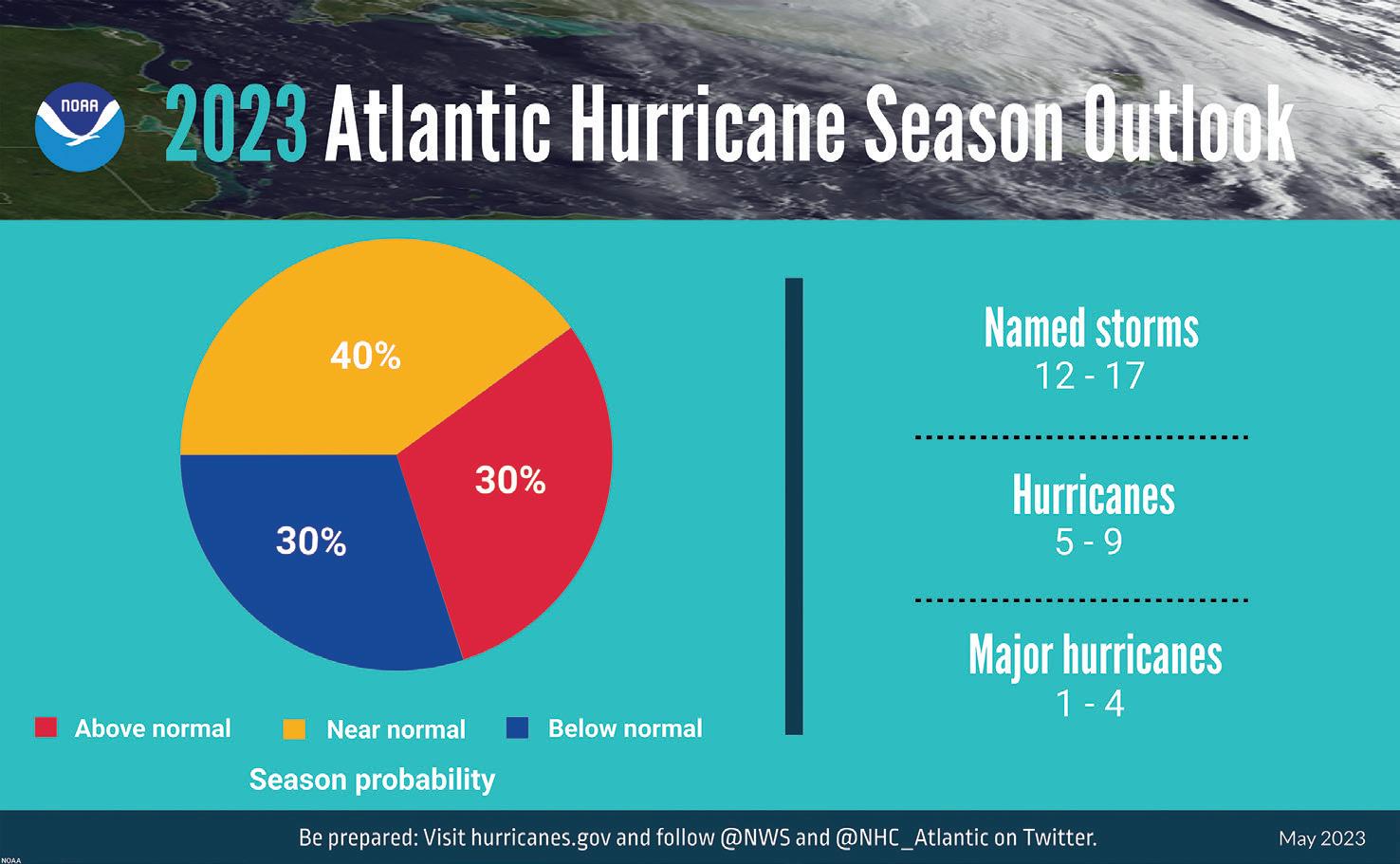 NOAA

2023 Atlantic Hurricane Season Outlook

40%

30%

30%

Above normal
Near normal
Below normal

Season probability

Named storms
12 - 17

Hurricanes
5 - 9

Major hurricanes
1 - 4

Be prepared: Visit hurricanes.gov and follow @NWS and @NHC_Atlantic on Twitter.

May 2023

NOAA